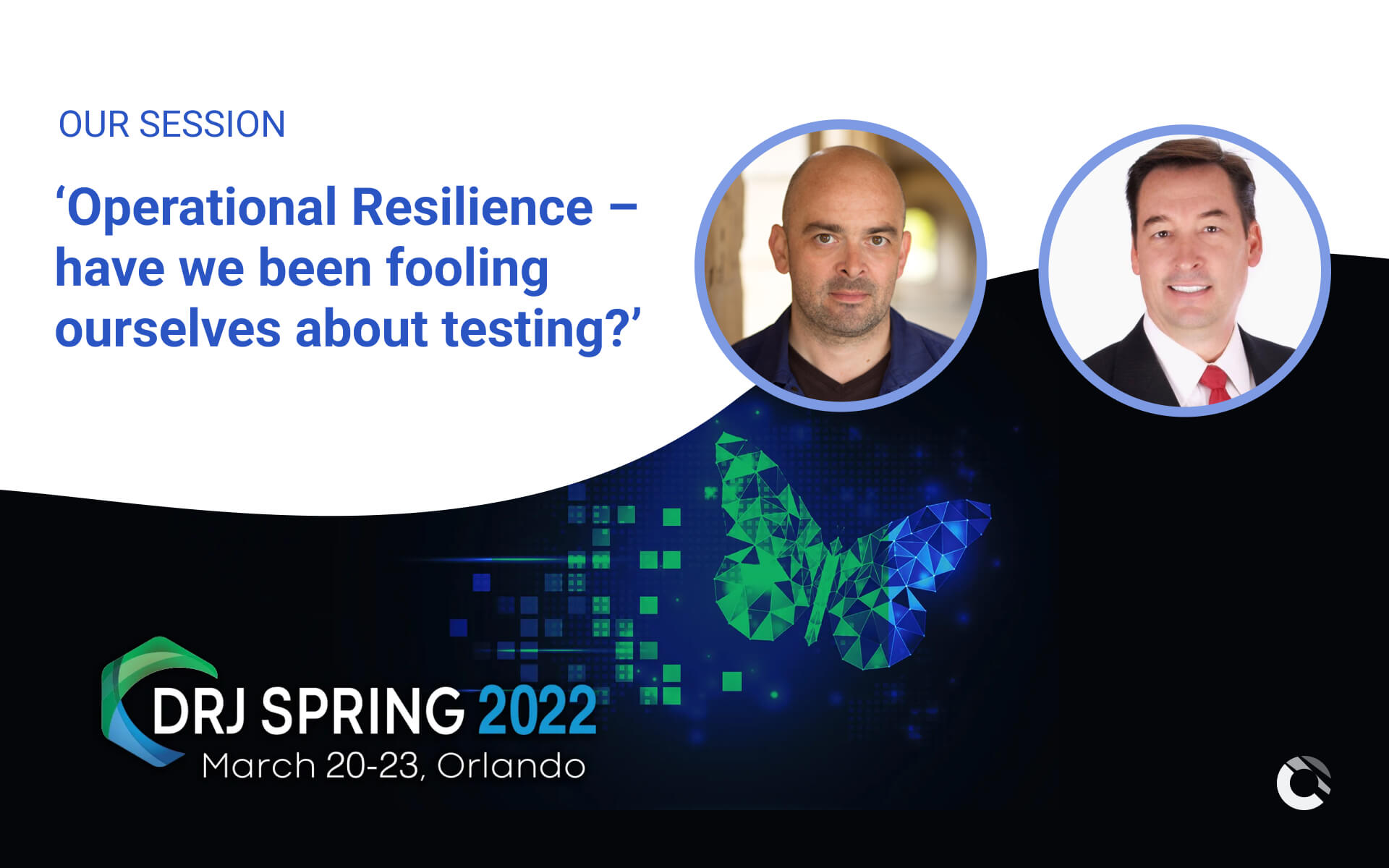 OUR SESSION

‘Operational Resilience – have we been fooling ourselves about testing?’

DRJ SPRING 2022
March 20-23, Orlando